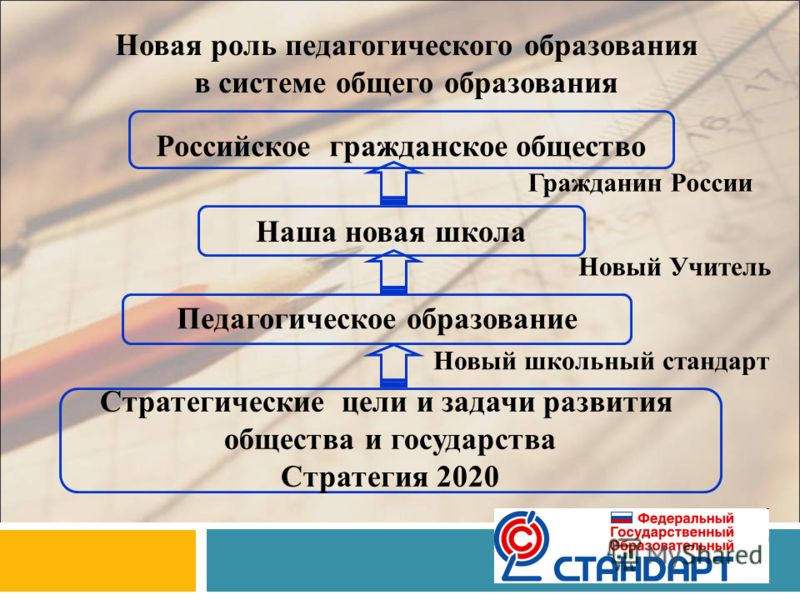 Новая роль педагогического образования в системе общего образования

Российское гражданское общество

Гражданин России

Наша новая школа

Новый Учитель

Педагогическое образование

Новый школьный стандарт

Стратегические цели и задачи развития общества и государства
Стратегия 2020

Федеральный Государственный Образовательный

СТАНДАРТ

MyShared